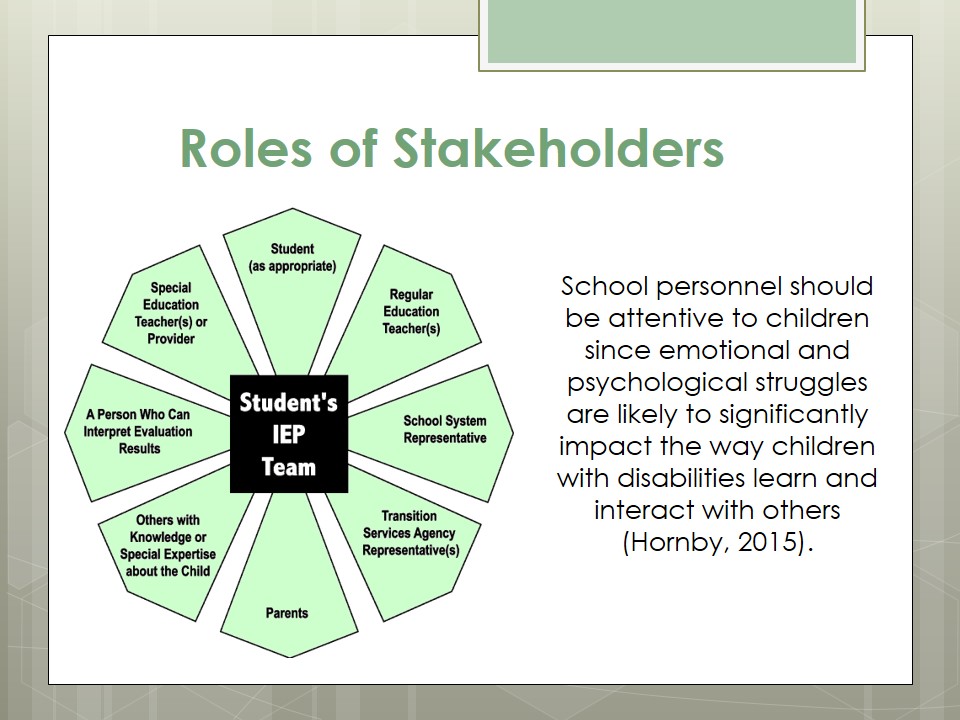 Roles of Stakeholders

Student's IEP Team

Student (as appropriate)

Regular Education Teacher(s)

School System Representative

Transition Services Agency Representative(s)

Parents

Others with Knowledge or Special Expertise about the Child

A Person Who Can Interpret Evaluation Results

Special Education Teacher(s) or Provider

School personnel should be attentive to children since emotional and psychological struggles are likely to significantly impact the way children with disabilities learn and interact with others (Hornby, 2015).